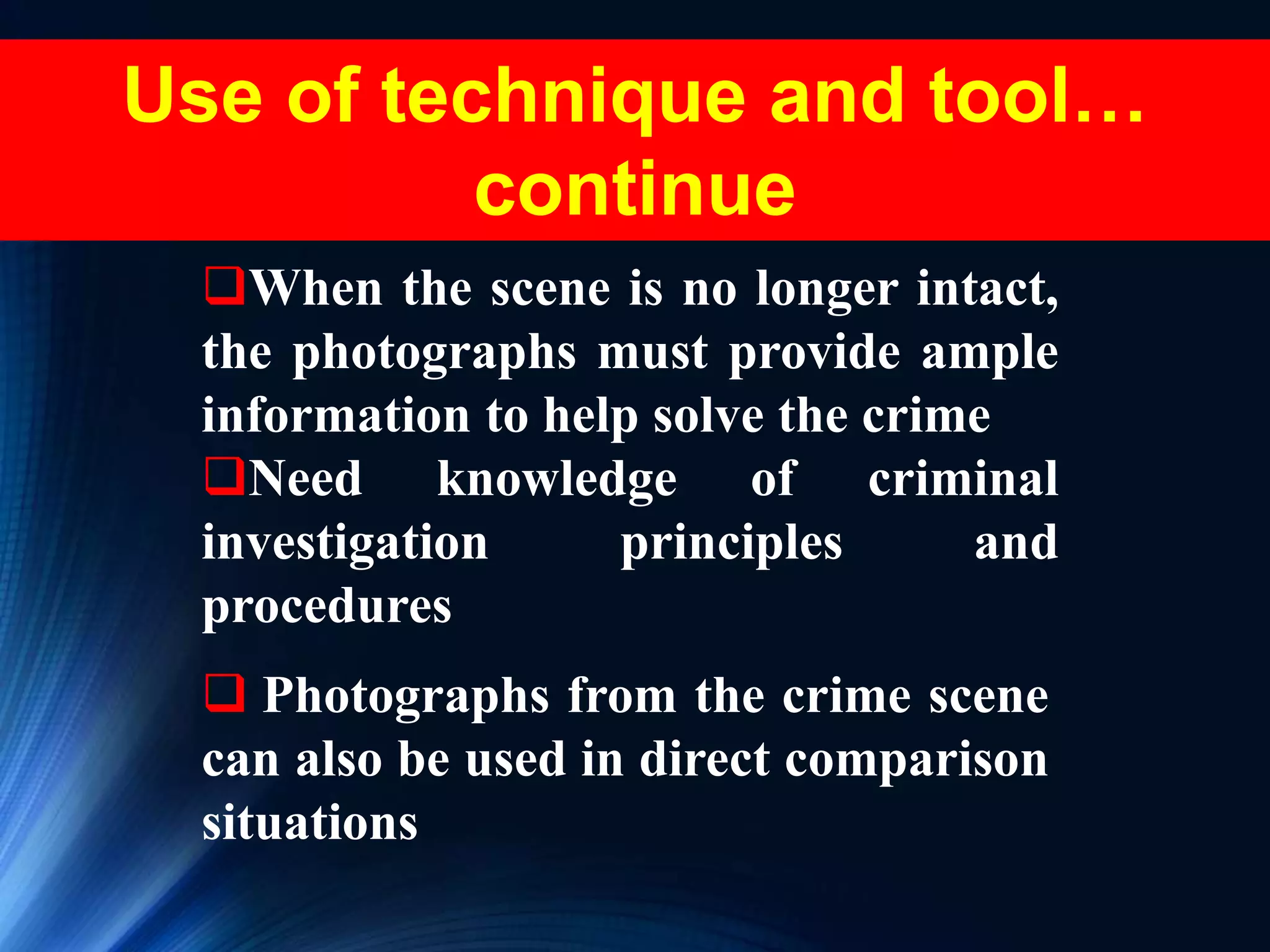 Use of technique and tool… continue

❑When the scene is no longer intact, the photographs must provide ample information to help solve the crime

❑Need knowledge of criminal investigation principles and procedures

❑ Photographs from the crime scene can also be used in direct comparison situations